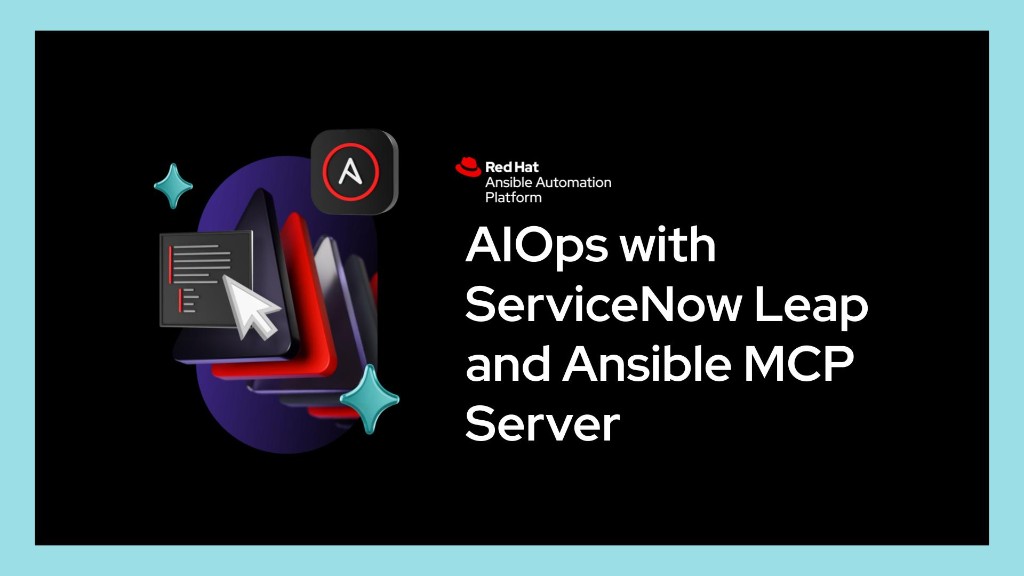 Red Hat
Ansible Automation Platform

AIOps with ServiceNow Leap and Ansible MCP Server